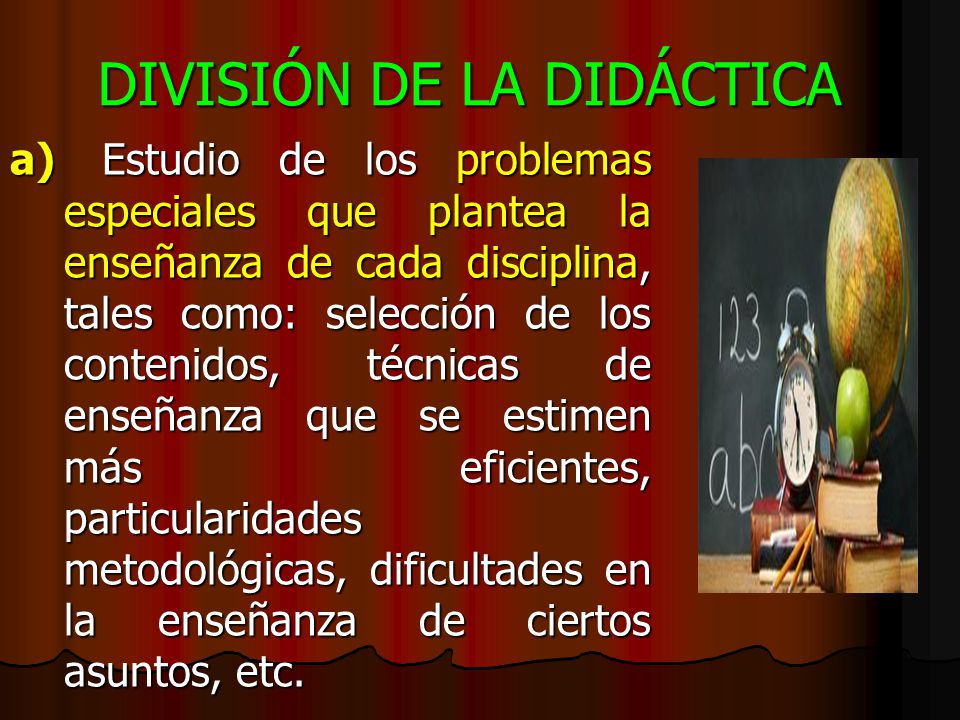 DIVISIÓN DE LA DIDÁCTICA

a) Estudio de los problemas especiales que plantea la enseñanza de cada disciplina, tales como: selección de los contenidos, técnicas de enseñanza que se estimen más eficientes, particularidades metodológicas, dificultades en la enseñanza de ciertos asuntos, etc.

123
abc